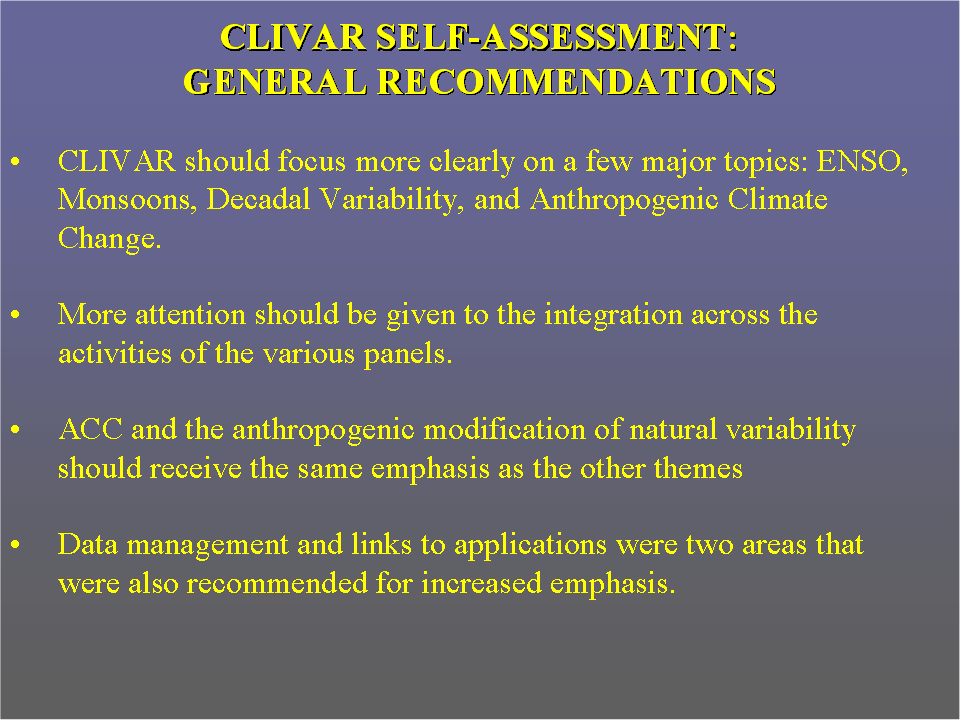 CLIVAR SELF-ASSESSMENT:
GENERAL RECOMMENDATIONS

• CLIVAR should focus more clearly on a few major topics: ENSO, Monsoons, Decadal Variability, and Anthropogenic Climate Change.

• More attention should be given to the integration across the activities of the various panels.

• ACC and the anthropogenic modification of natural variability should receive the same emphasis as the other themes

• Data management and links to applications were two areas that were also recommended for increased emphasis.